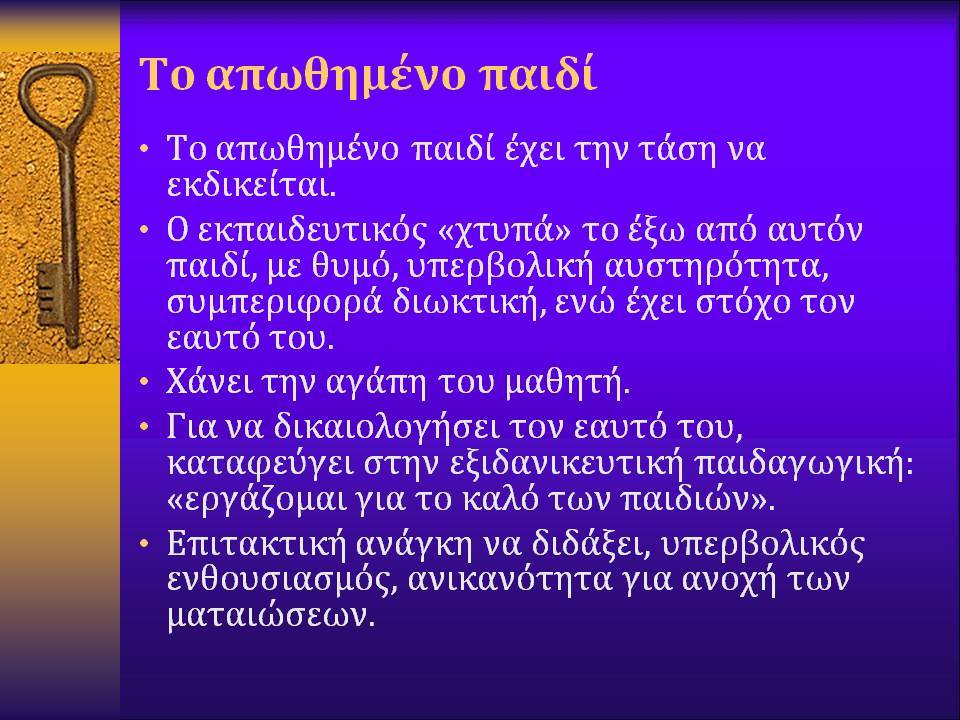 Το απωθημένο παιδί

• Το απωθημένο παιδί έχει την τάση να εκδικείται.
• Ο εκπαιδευτικός «χτυπά» το έξω από αυτόν παιδί, με θυμό, υπερβολική αυστηρότητα, συμπεριφορά διωκτική, ενώ έχει στόχο τον εαυτό του.
• Χάνει την αγάπη του μαθητή.
• Για να δικαιολογήσει τον εαυτό του, καταφεύγει στην εξιδανικευτική παιδαγωγική: «εργάζομαι για το καλό των παιδιών».
• Επιτακτική ανάγκη να διδάξει, υπερβολικός ενθουσιασμός, ανικανότητα για ανοχή των ματαιώσεων.